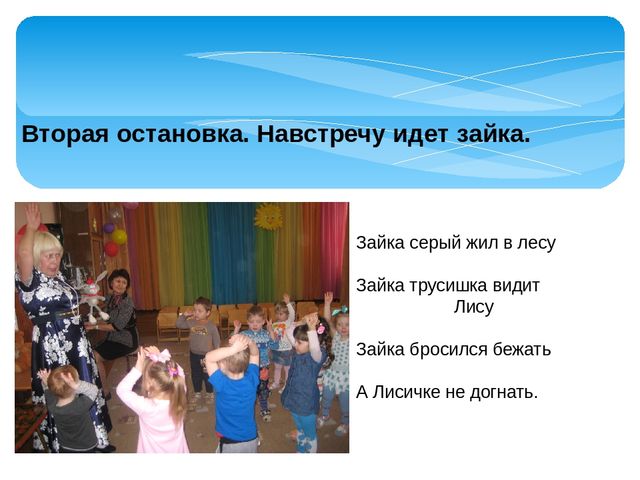 Вторая остановка. Навстречу идет зайка.

Зайка серый жил в лесу

Зайка трусишка видит Лису

Зайка бросился бежать

А Лисичке не догнать.